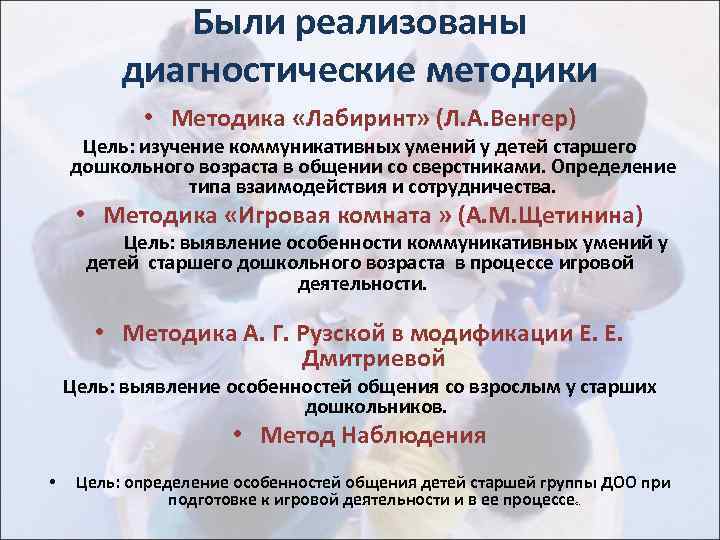 Были реализованы диагностические методики

• Методика «Лабиринт» (Л.А.Венгер)

Цель: изучение коммуникативных умений у детей старшего дошкольного возраста в общении со сверстниками. Определение типа взаимодействия и сотрудничества.

• Методика «Игровая комната » (А.М.Щетинина)

Цель: выявление особенности коммуникативных умений у детей старшего дошкольного возраста в процессе игровой деятельности.

• Методика А. Г. Рузской в модификации Е. Е. Дмитриевой

Цель: выявление особенностей общения со взрослым у старших дошкольников.

• Метод Наблюдения

• Цель: определение особенностей общения детей старшей группы ДОО при подготовке к игровой деятельности и в ее процессе.